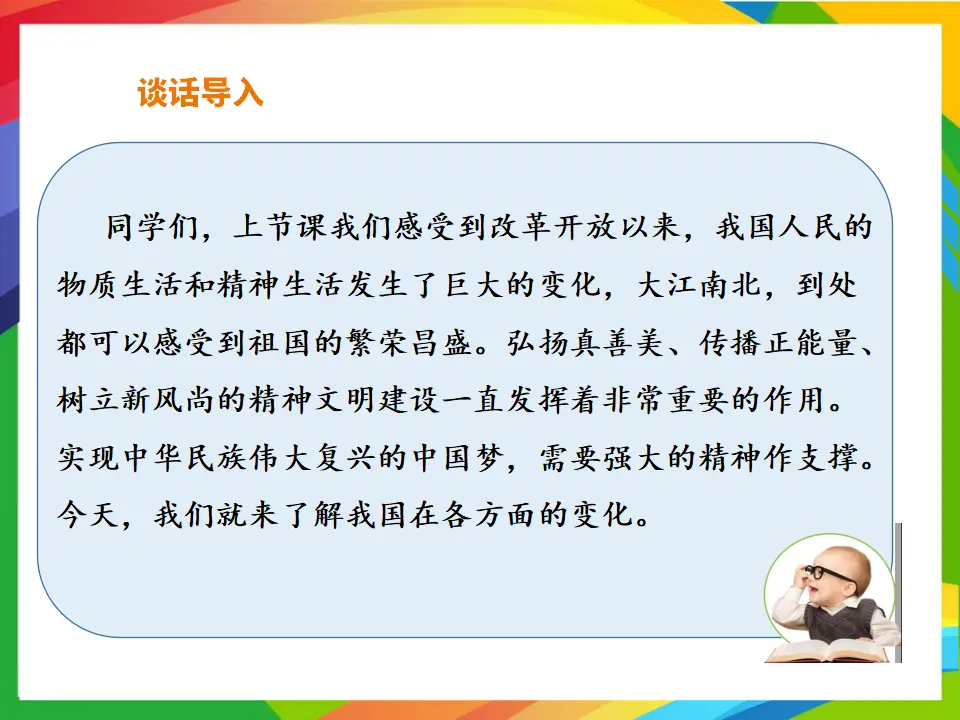 谈话导入

同学们，上节课我们感受到改革开放以来，我国人民的物质生活和精神生活发生了巨大的变化，大江南北，到处都可以感受到祖国的繁荣昌盛。弘扬真善美、传播正能量、树立新风尚的精神文明建设一直发挥着非常重要的作用。实现中华民族伟大复兴的中国梦，需要强大的精神作支撑。今天，我们就来了解我国在各方面的变化。